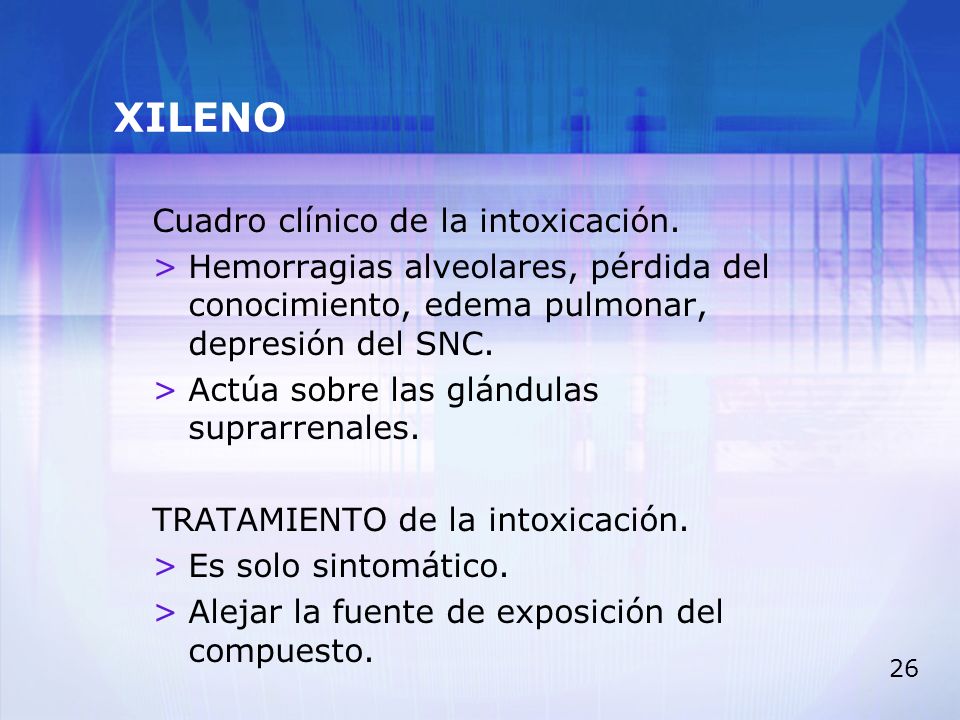 XILENO

Cuadro clínico de la intoxicación.

> Hemorragias alveolares, pérdida del conocimiento, edema pulmonar, depresión del SNC.
> Actúa sobre las glándulas suprarrenales.

TRATAMIENTO de la intoxicación.

> Es solo sintomático.
> Alejar la fuente de exposición del compuesto.

26